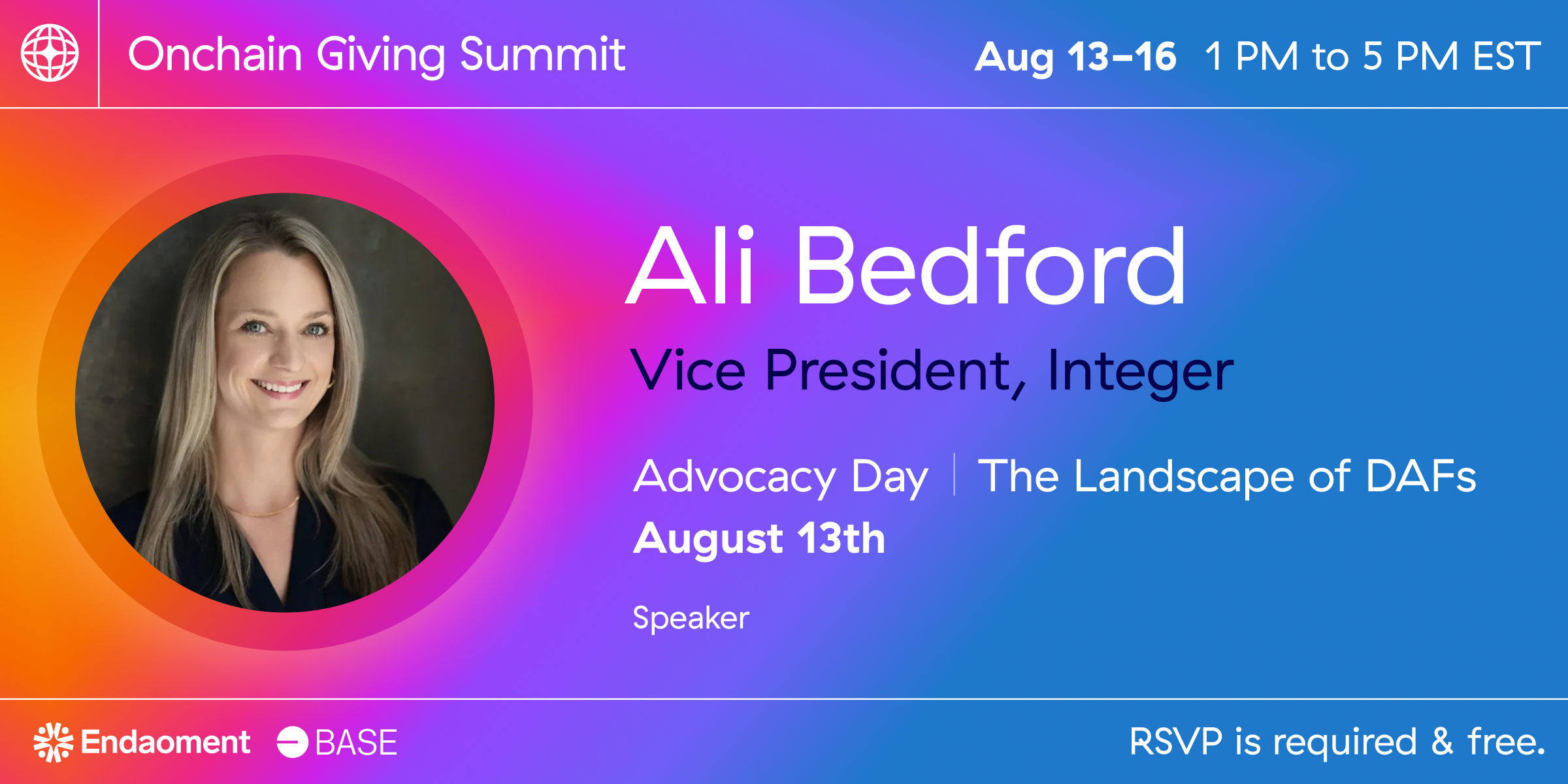 Onchain Giving Summit

Aug 13–16 1 PM to 5 PM EST

Ali Bedford

Vice President, Integer

Advocacy Day | The Landscape of DAFs

August 13th

Speaker

Endaoment BASE

RSVP is required & free.